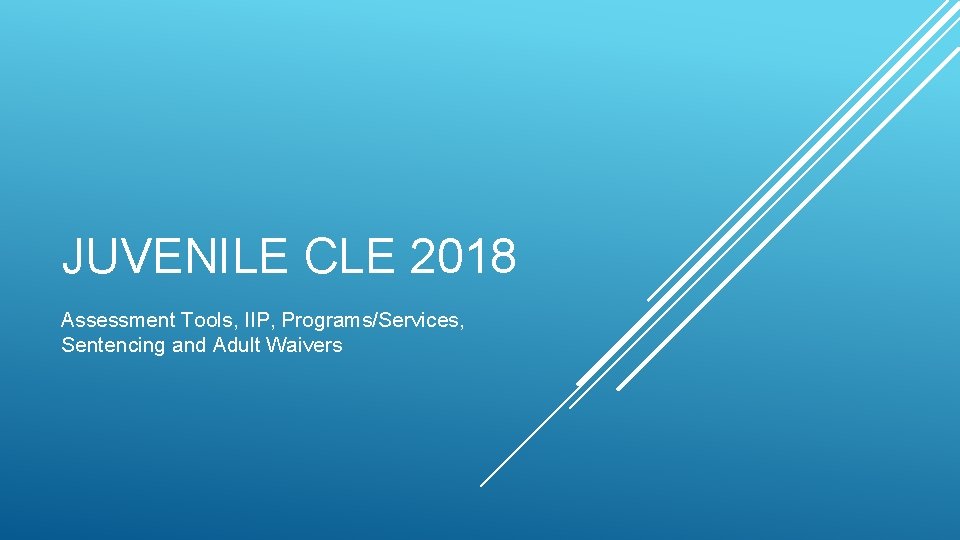 JUVENILE CLE 2018

Assessment Tools, IIP, Programs/Services, Sentencing and Adult Waivers